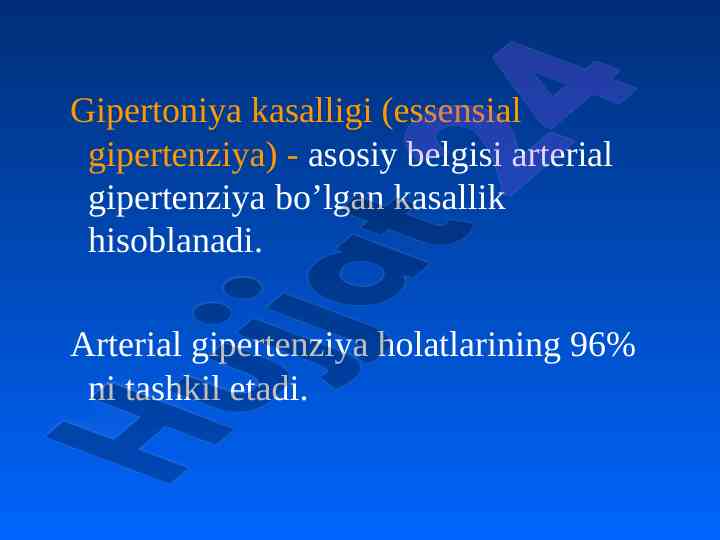 Gipertoniya kasalligi (essensial gipertenziya) - asosiy belgisi arterial gipertenziya bo’lgan kasallik hisoblanadi.

Arterial gipertenziya holatlarining 96% ni tashkil etadi.

Hujjat24